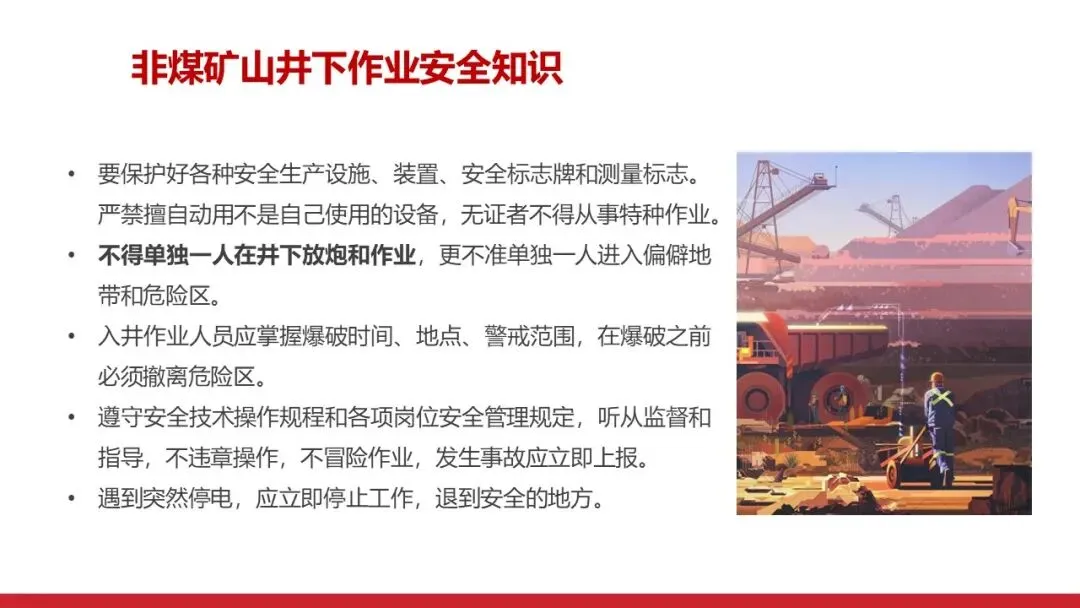 非煤矿山井下作业安全知识

• 要保护好各种安全生产设施、装置、安全标志牌和测量标志。严禁擅自动用不是自己使用的设备，无证者不得从事特种作业。
• 不得单独一人在井下放炮和作业，更不准单独一人进入偏僻地带和危险区。
• 入井作业人员应掌握爆破时间、地点、警戒范围，在爆破之前必须撤离危险区。
• 遵守安全技术操作规程和各项岗位安全管理规定，听从监督和指导，不违章操作，不冒险作业，发生事故应立即上报。
• 遇到突然停电，应立即停止工作，退到安全的地方。